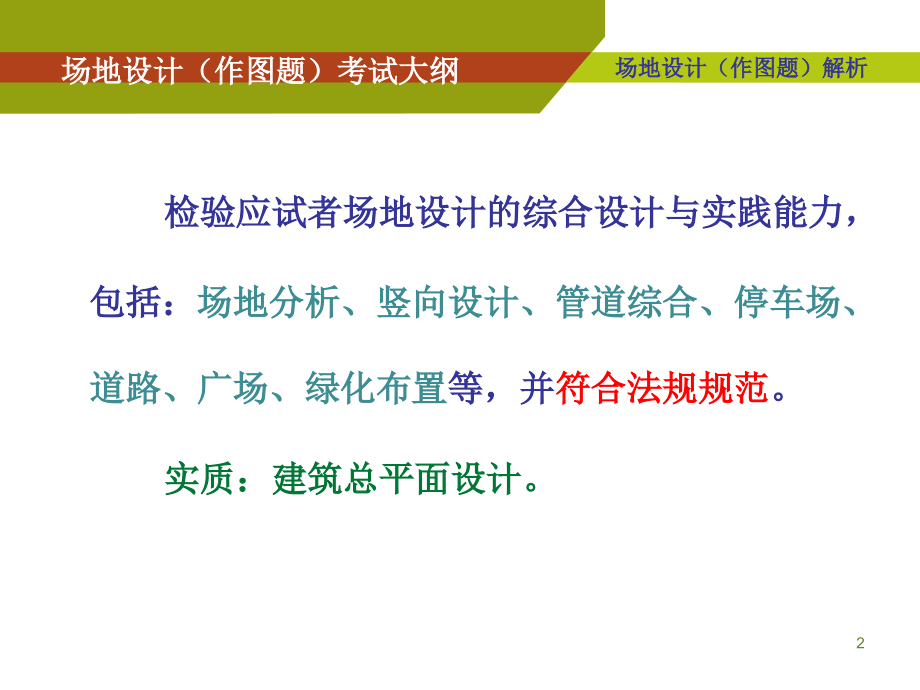 场地设计（作图题）考试大纲

场地设计（作图题）解析

检验应试者场地设计的综合设计与实践能力，包括：场地分析、竖向设计、管道综合、停车场、道路、广场、绿化布置等，并符合法规规范。

实质：建筑总平面设计。

2